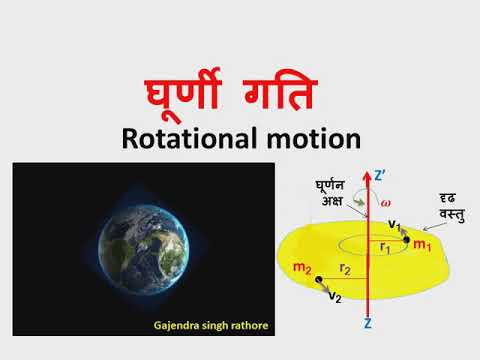 घूर्णी गति
Rotational motion

Gajendra singh rathore

Z'
घूर्णन अक्ष
$\omega$
दृढ वस्तु
$v_1$
$r_1$
$m_1$
$m_2$
$r_2$
$v_2$
Z